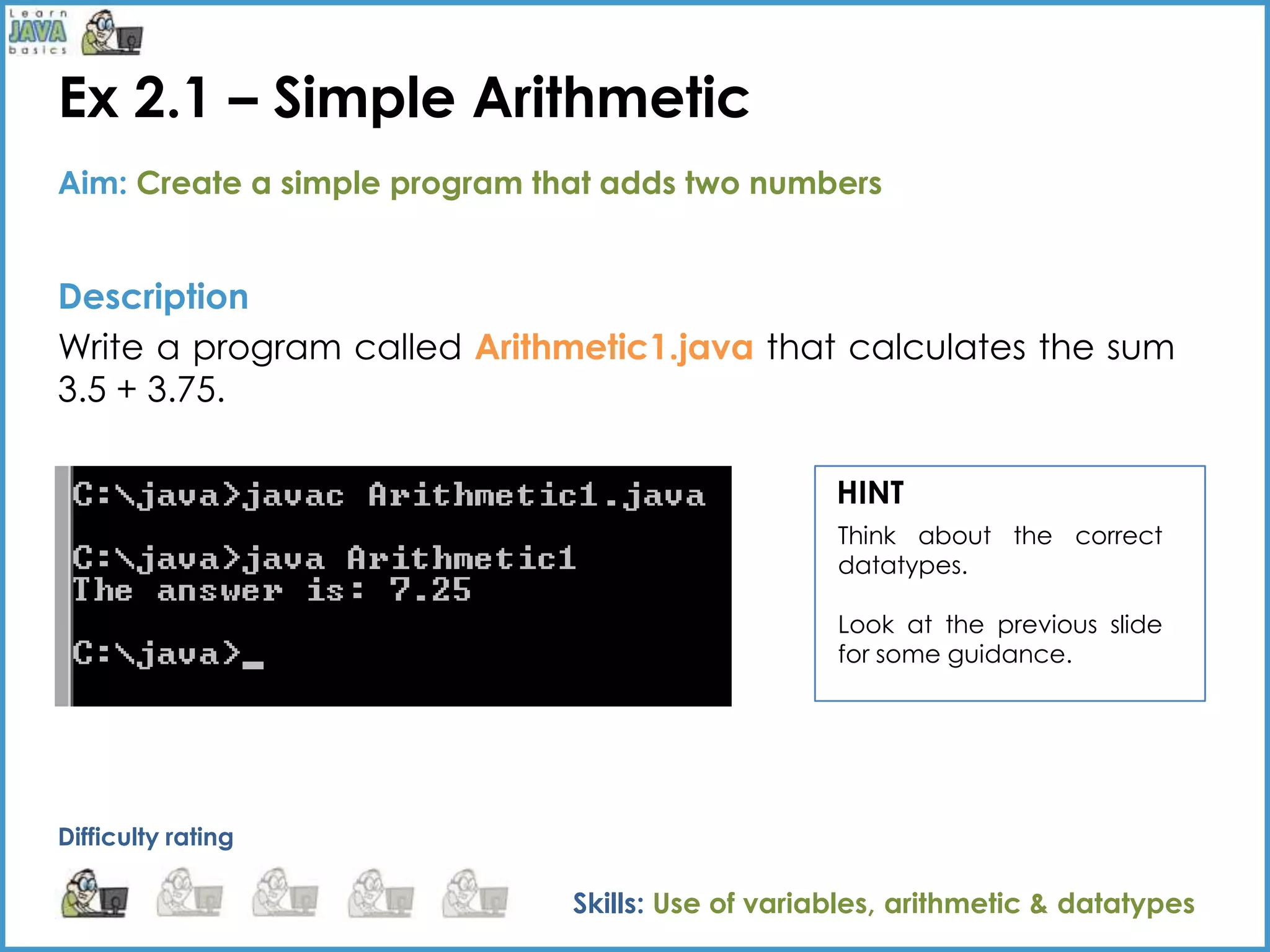 Learn JAVA basics

Ex 2.1 – Simple Arithmetic

Aim: Create a simple program that adds two numbers

Description

Write a program called Arithmetic1.java that calculates the sum 3.5 + 3.75.

C:\java>javac Arithmetic1.java

C:\java>java Arithmetic1
The answer is: 7.25

C:\java>_

HINT

Think about the correct datatypes.

Look at the previous slide for some guidance.

Difficulty rating

Skills: Use of variables, arithmetic & datatypes